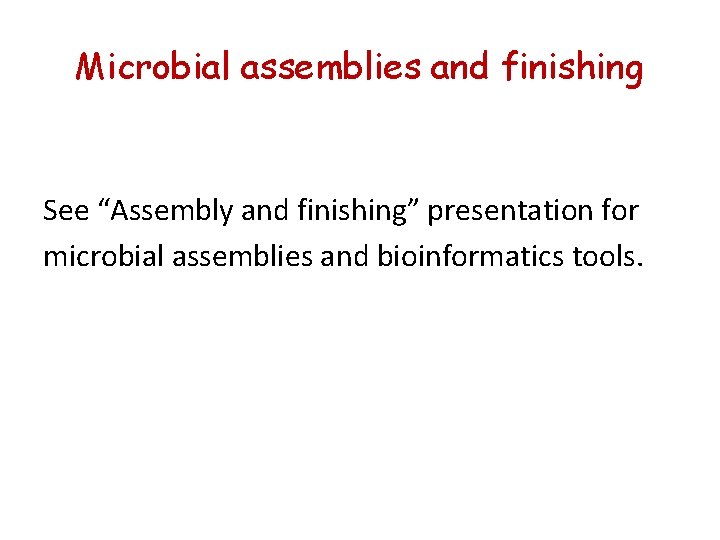 Microbial assemblies and finishing

See “Assembly and finishing” presentation for microbial assemblies and bioinformatics tools.